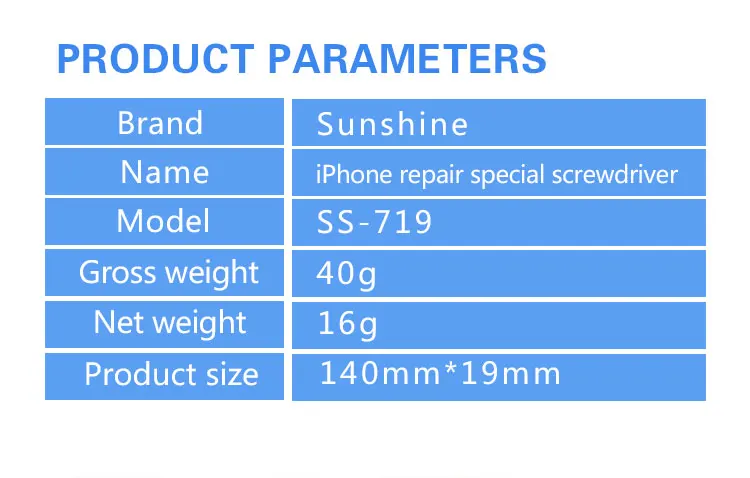 PRODUCT PARAMETERS

| Brand | Sunshine |
|---|---|
| Name | iPhone repair special screwdriver |
| Model | SS-719 |
| Gross weight | 40g |
| Net weight | 16g |
| Product size | 140mm*19mm |